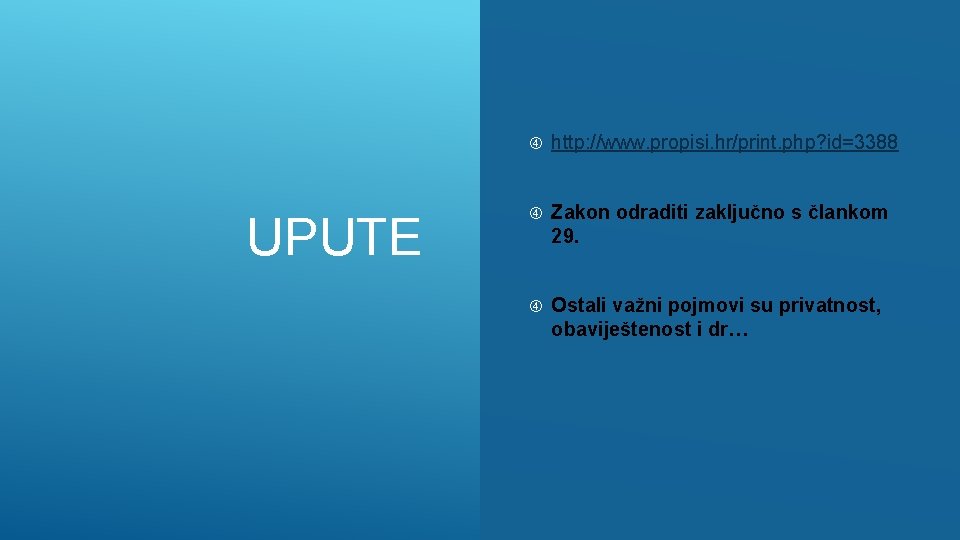 UPUTE

http://www.propisi.hr/print.php?id=3388

Zakon odraditi zaključno s člankom 29.

Ostali važni pojmovi su privatnost, obaviještenost i dr…